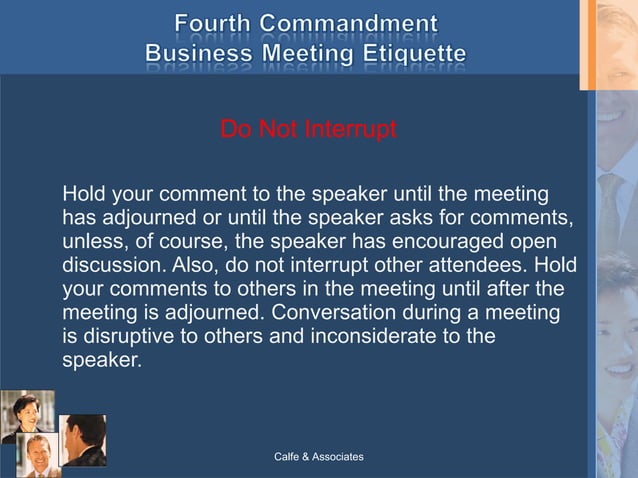 Fourth Commandment
Business Meeting Etiquette

Do Not Interrupt

Hold your comment to the speaker until the meeting has adjourned or until the speaker asks for comments, unless, of course, the speaker has encouraged open discussion. Also, do not interrupt other attendees. Hold your comments to others in the meeting until after the meeting is adjourned. Conversation during a meeting is disruptive to others and inconsiderate to the speaker.

Calfe & Associates